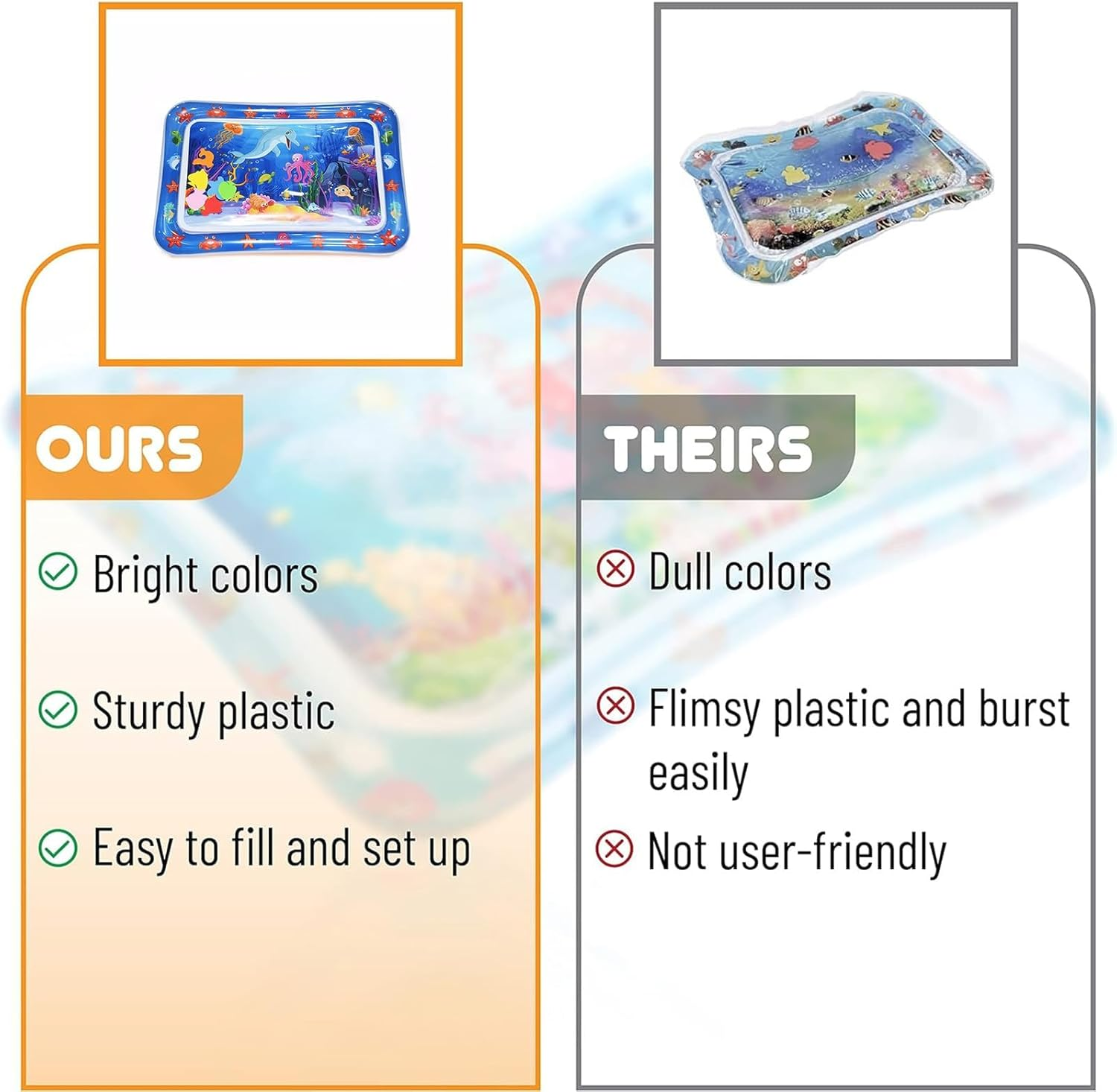 OURS

Bright colors

Sturdy plastic

Easy to fill and set up

THEIRS

Dull colors

Flimsy plastic and burst easily

Not user-friendly